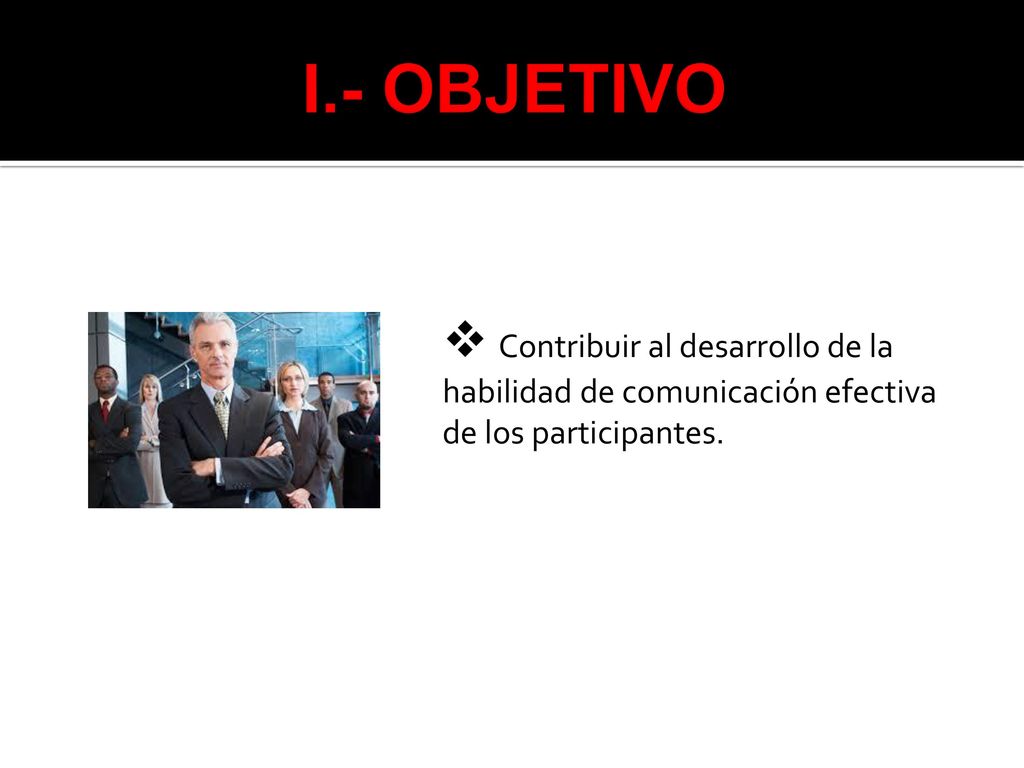 I.- OBJETIVO

❖ Contribuir al desarrollo de la habilidad de comunicación efectiva de los participantes.